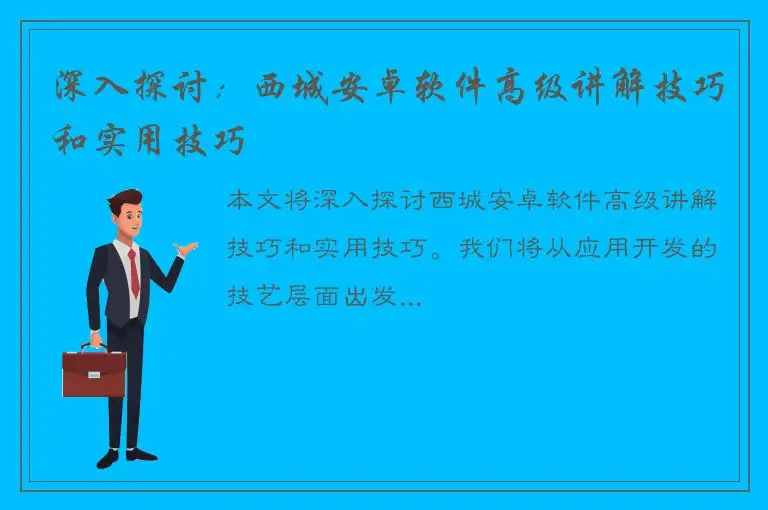 深入探讨：西城安卓软件高级讲解技巧和实用技巧

本文将深入探讨西城安卓软件高级讲解技巧和实用技巧。我们将从应用开发的技艺层面出发...